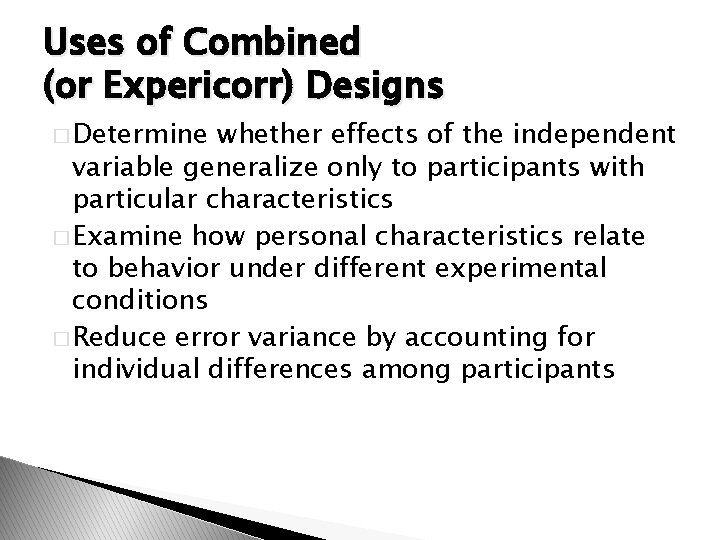 Uses of Combined
(or Expericorr) Designs

□ Determine whether effects of the independent variable generalize only to participants with particular characteristics

□ Examine how personal characteristics relate to behavior under different experimental conditions

□ Reduce error variance by accounting for individual differences among participants